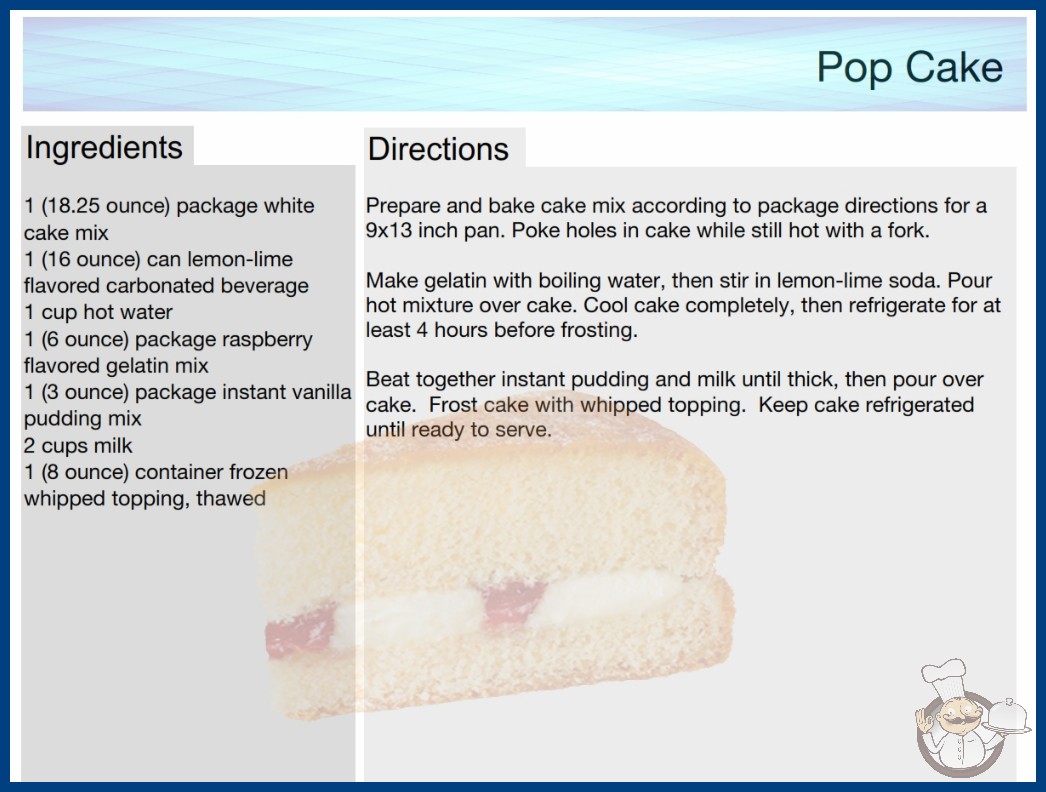 Pop Cake

Ingredients

1 (18.25 ounce) package white cake mix
1 (16 ounce) can lemon-lime flavored carbonated beverage
1 cup hot water
1 (6 ounce) package raspberry flavored gelatin mix
1 (3 ounce) package instant vanilla pudding mix
2 cups milk
1 (8 ounce) container frozen whipped topping, thawed

Directions

Prepare and bake cake mix according to package directions for a 9x13 inch pan. Poke holes in cake while still hot with a fork.

Make gelatin with boiling water, then stir in lemon-lime soda. Pour hot mixture over cake. Cool cake completely, then refrigerate for at least 4 hours before frosting.

Beat together instant pudding and milk until thick, then pour over cake. Frost cake with whipped topping. Keep cake refrigerated until ready to serve.